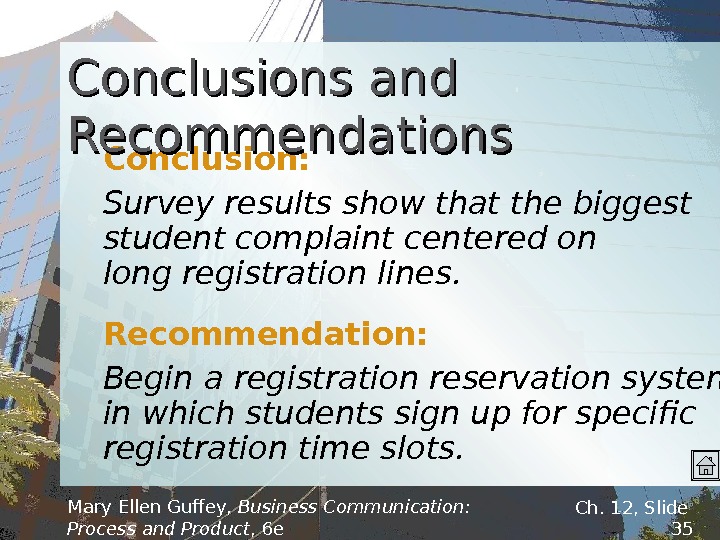 Conclusions and Recommendations

Conclusion:

Survey results show that the biggest student complaint centered on long registration lines.

Recommendation:

Begin a registration reservation syster in which students sign up for specific registration time slots.

Mary Ellen Guffey, Business Communication: Process and Product, 6e

Ch. 12, Slide 35